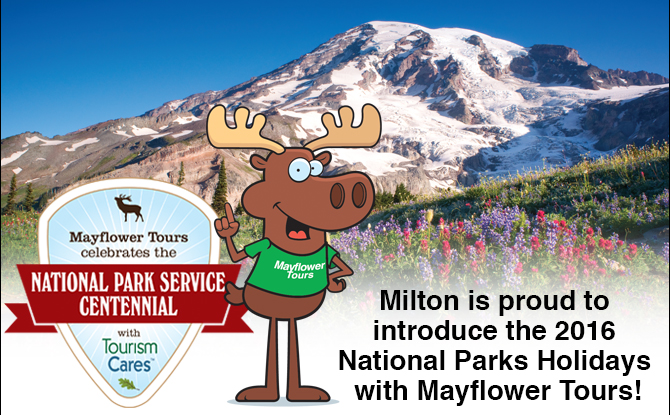 Mayflower Tours celebrates the

NATIONAL PARK SERVICE CENTENNIAL

with

Tourism Cares™

Mayflower Tours

Milton is proud to introduce the 2016 National Parks Holidays with Mayflower Tours!